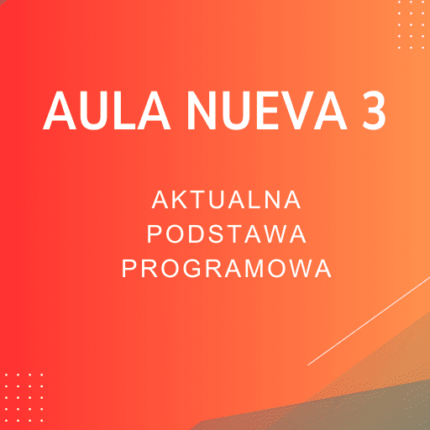 AULA NUEVA 3

AKTUALNA PODSTAWA PROGRAMOWA